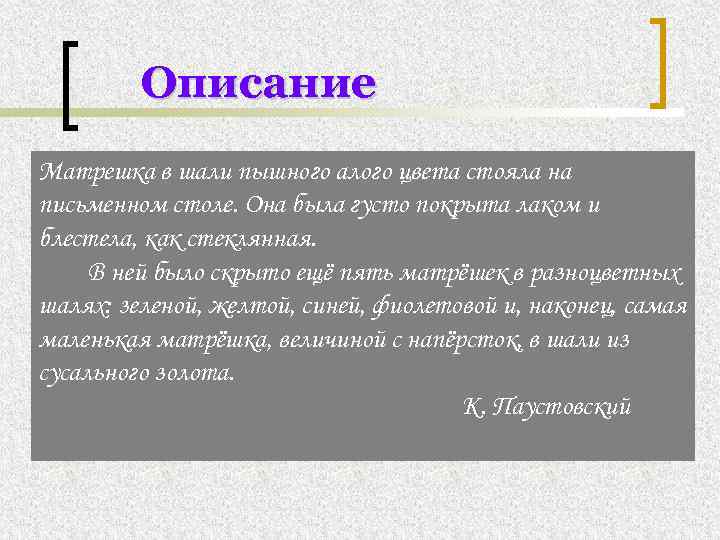 Описание

Матрешка в шали пышного алого цвета стояла на письменном столе. Она была густо покрыта лаком и блестела, как стеклянная.

В ней было скрыто ещё пять матрёшек в разноцветных шалях: зеленой, желтой, синей, фиолетовой и, наконец, самая маленькая матрёшка, величиной с напёрсток, в шали из сусального золота.

К. Паустовский